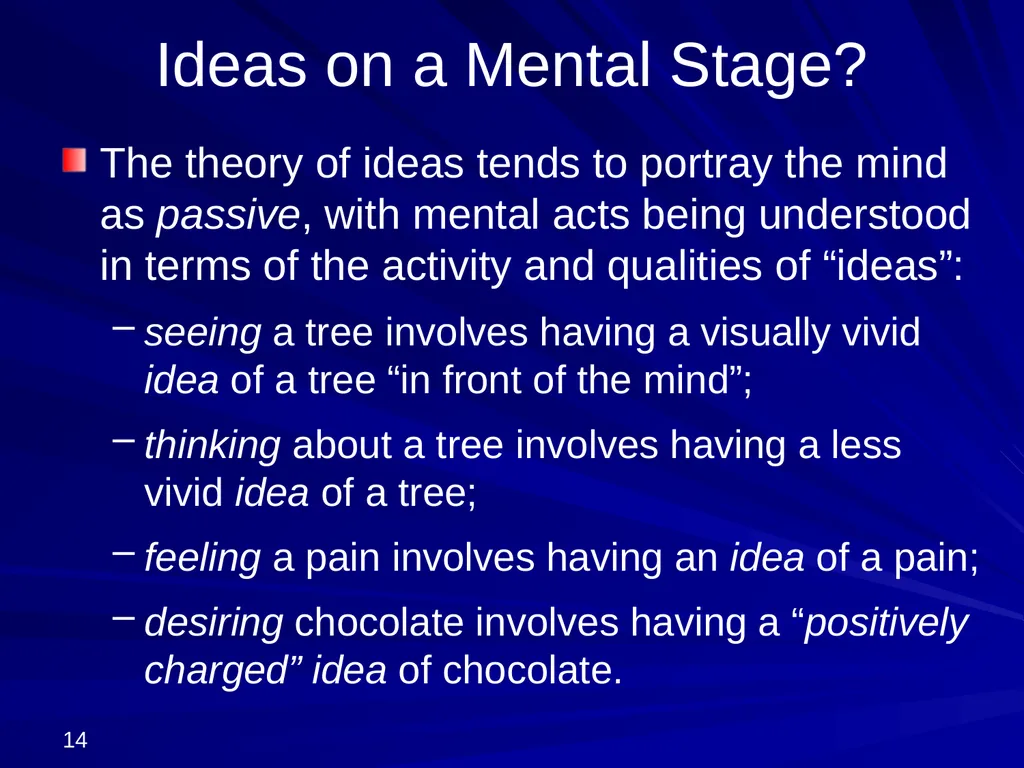 Ideas on a Mental Stage?

The theory of ideas tends to portray the mind as passive, with mental acts being understood in terms of the activity and qualities of “ideas”:

– seeing a tree involves having a visually vivid idea of a tree “in front of the mind”;

– thinking about a tree involves having a less vivid idea of a tree;

– feeling a pain involves having an idea of a pain;

– desiring chocolate involves having a “positively charged” idea of chocolate.

14